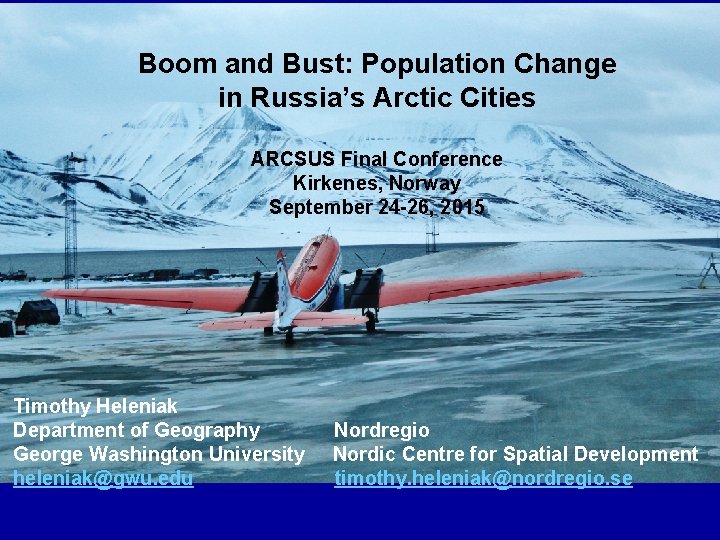 Boom and Bust: Population Change in Russia's Arctic Cities

ARCSUS Final Conference
Kirkenes, Norway
September 24-26, 2015

Timothy Heleniak
Department of Geography
George Washington University
heleniak@gwu.edu

Nordregio
Nordic Centre for Spatial Development
timothy.heleniak@nordregio.se